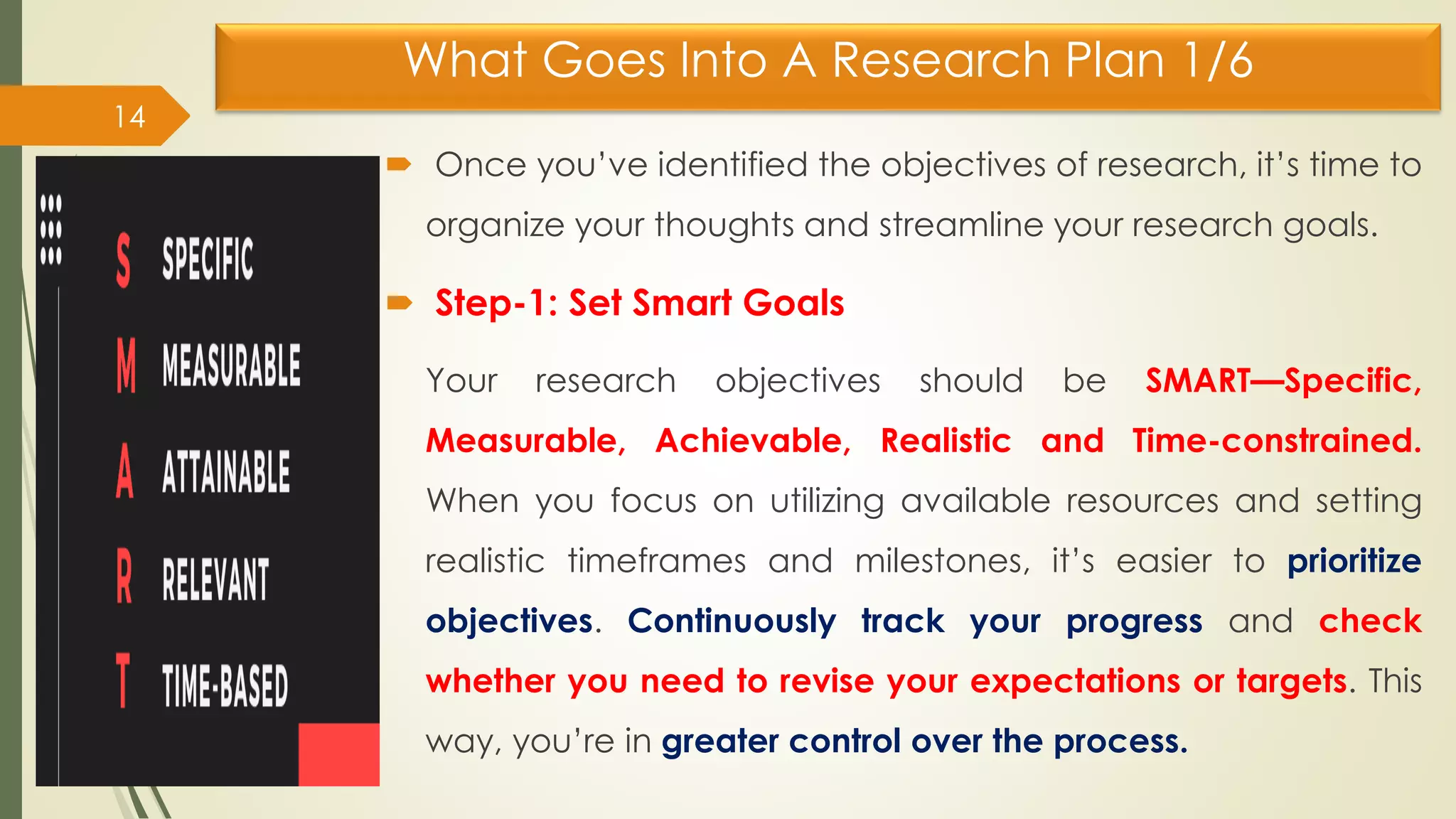 What Goes Into A Research Plan 1/6

14

S SPECIFIC
M MEASURABLE
A ATTAINABLE
R RELEVANT
T TIME-BASED

Once you've identified the objectives of research, it's time to organize your thoughts and streamline your research goals.

Step-1: Set Smart Goals

Your research objectives should be SMART—Specific, Measurable, Achievable, Realistic and Time-constrained. When you focus on utilizing available resources and setting realistic timeframes and milestones, it's easier to prioritize objectives. Continuously track your progress and check whether you need to revise your expectations or targets. This way, you're in greater control over the process.